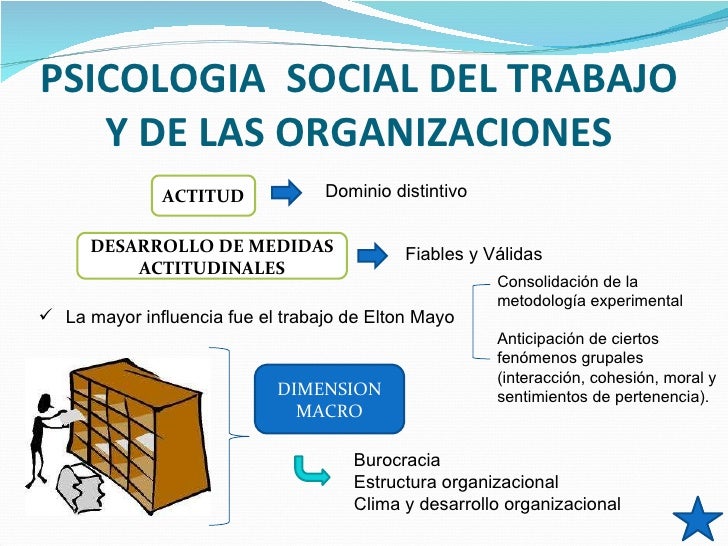 PSICOLOGIA SOCIAL DEL TRABAJO Y DE LAS ORGANIZACIONES

ACTITUD

Dominio distintivo

DESARROLLO DE MEDIDAS ACTITUDINALES

Fiables y Válidas

✓ La mayor influencia fue el trabajo de Elton Mayo

Consolidación de la metodología experimental

Anticipación de ciertos fenómenos grupales (interacción, cohesión, moral y sentimientos de pertenencia).

DIMENSION MACRO

Burocracia
Estructura organizacional
Clima y desarrollo organizacional